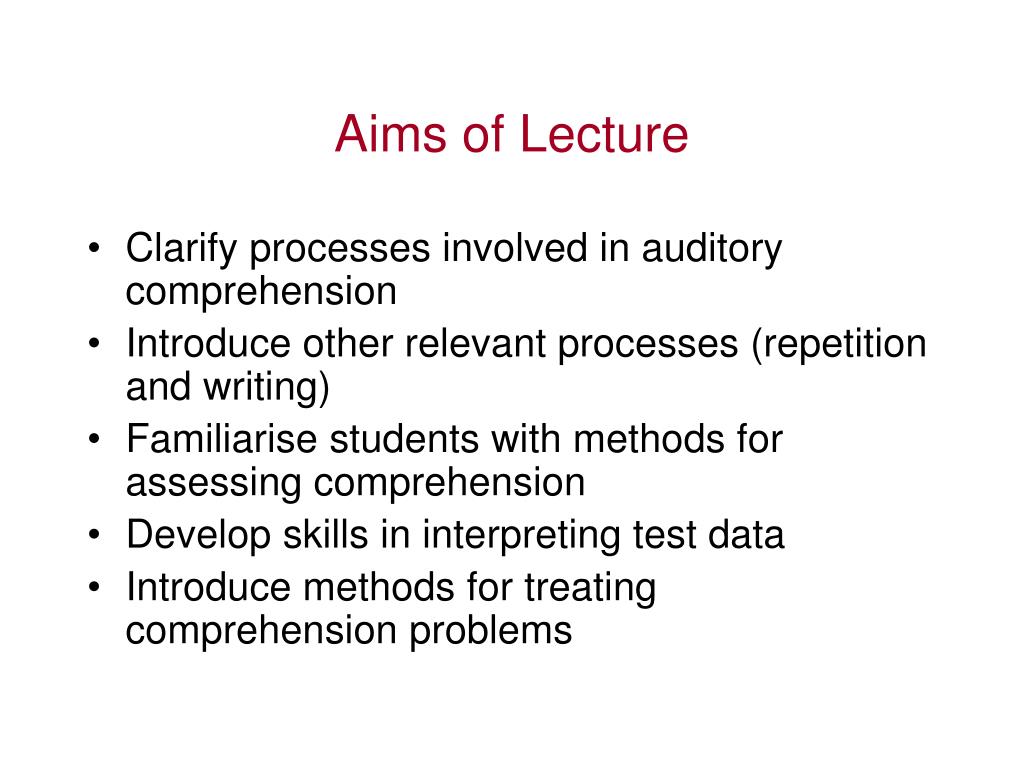 Aims of Lecture

• Clarify processes involved in auditory comprehension
• Introduce other relevant processes (repetition and writing)
• Familiarise students with methods for assessing comprehension
• Develop skills in interpreting test data
• Introduce methods for treating comprehension problems